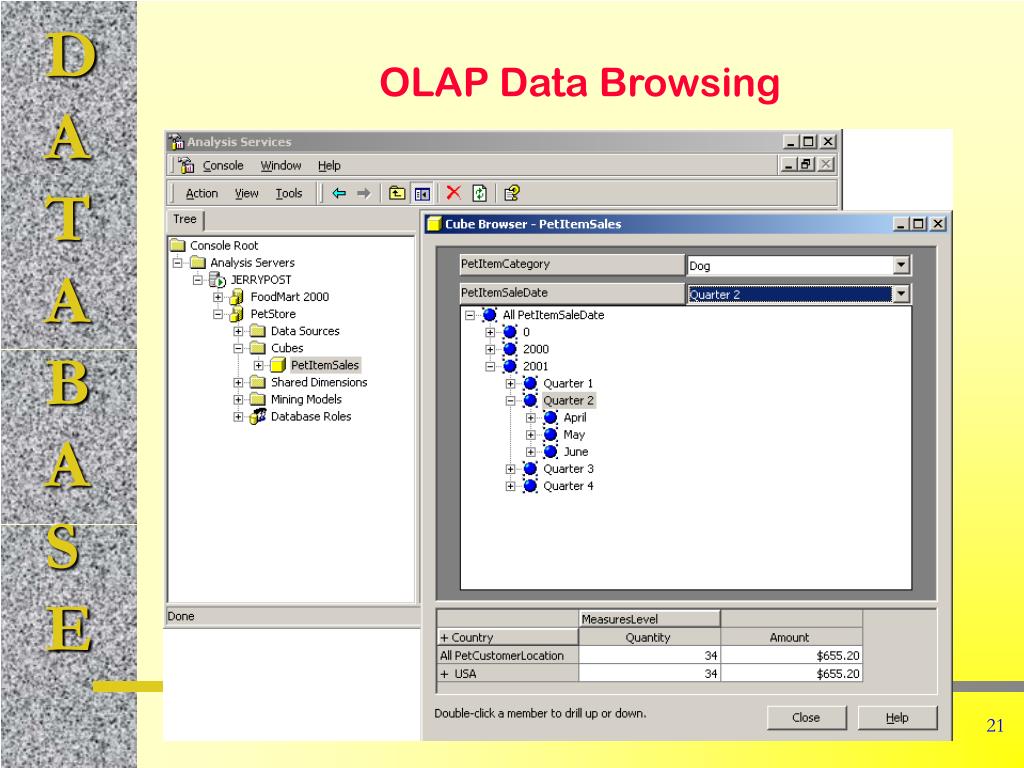 D
A
T
A
B
A
S
E

OLAP Data Browsing

Analysis Services
Console Window Help
Action View Tools
Tree
Console Root
Analysis Servers
JERRYPOST
FoodMart 2000
PetStore
Data Sources
Cubes
PetItemSales
Shared Dimensions
Mining Models
Database Roles
Done

Cube Browser - PetItemSales
PetItemCategory Dog
PetItemSaleDate Quarter 2
All PetItemSaleDate
0
2000
2001
Quarter 1
Quarter 2
April
May
June
Quarter 3
Quarter 4

| | MeasuresLevel | |
|---|---|---|
| + Country | Quantity | Amount |
| All PetCustomerLocation | 34 | $655.20 |
| + USA | 34 | $655.20 |

Double-click a member to drill up or down.
Close
Help

21